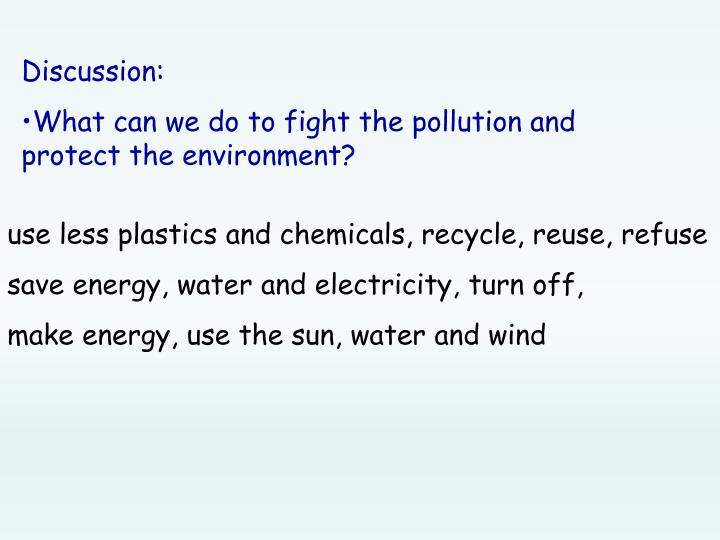 Discussion:

• What can we do to fight the pollution and protect the environment?

use less plastics and chemicals, recycle, reuse, refuse

save energy, water and electricity, turn off,

make energy, use the sun, water and wind